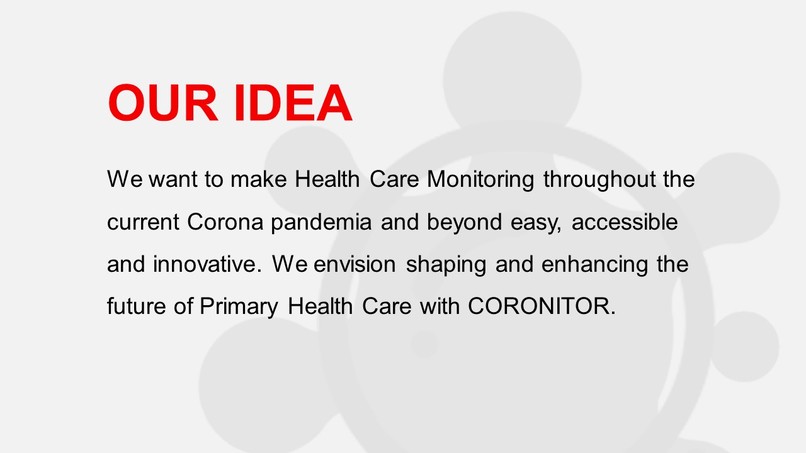 OUR IDEA

We want to make Health Care Monitoring throughout the current Corona pandemia and beyond easy, accessible and innovative. We envision shaping and enhancing the future of Primary Health Care with CORONITOR.